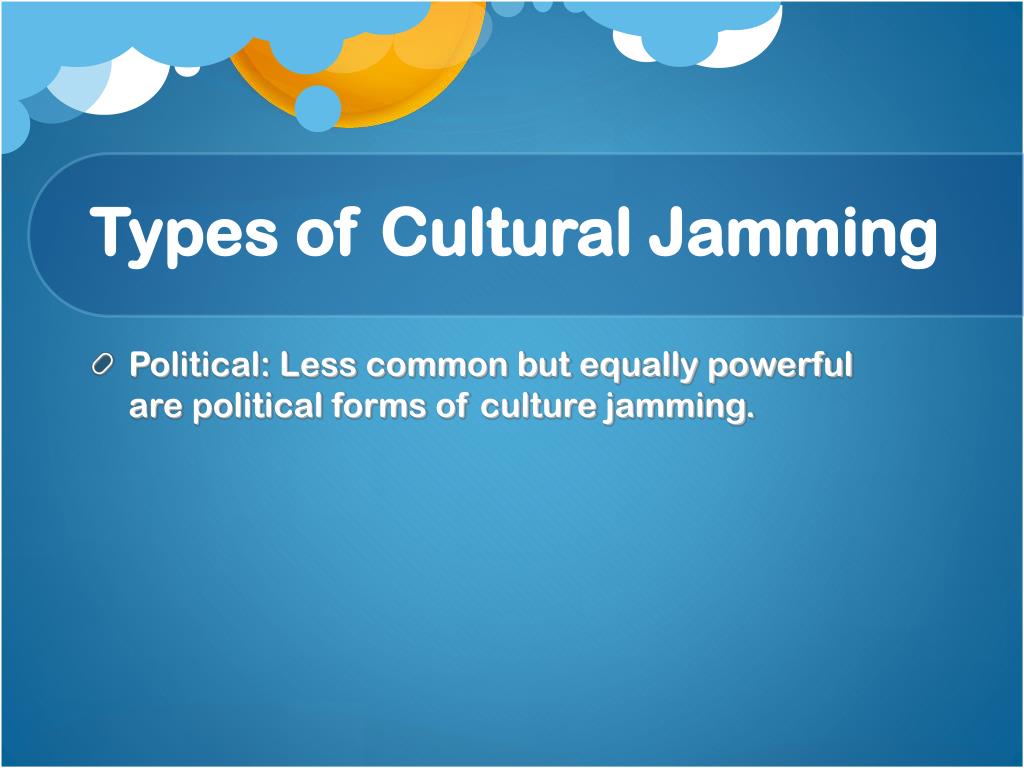 Types of Cultural Jamming

Political: Less common but equally powerful are political forms of culture jamming.